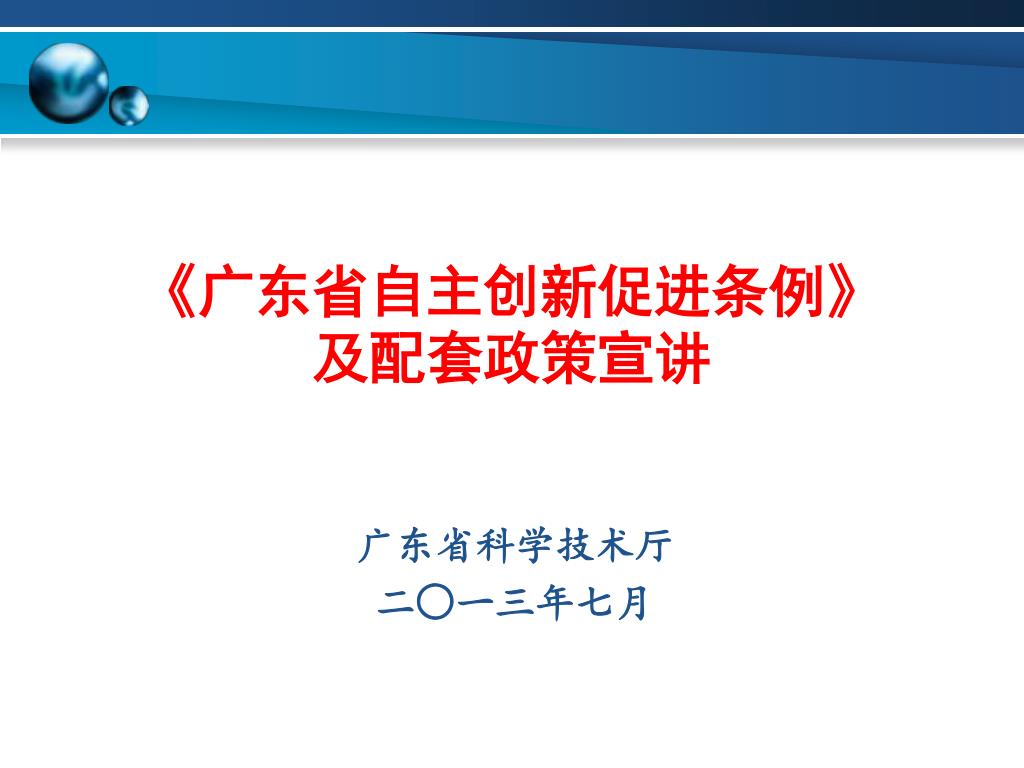 《广东省自主创新促进条例》
及配套政策宣讲

广东省科学技术厅
二〇一三年七月